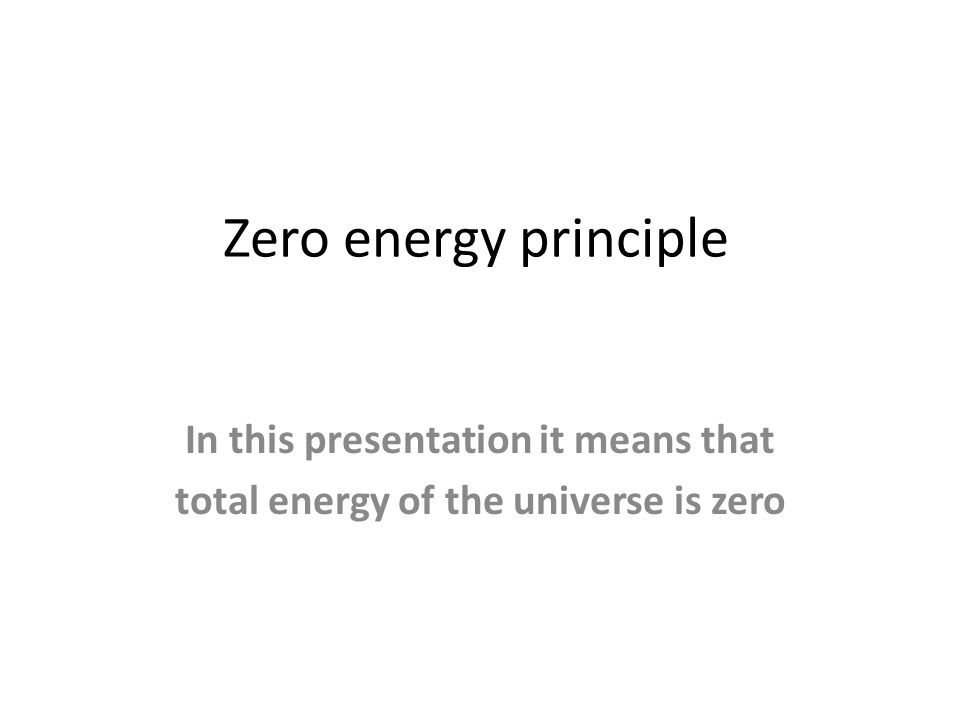 Zero energy principle

In this presentation it means that total energy of the universe is zero